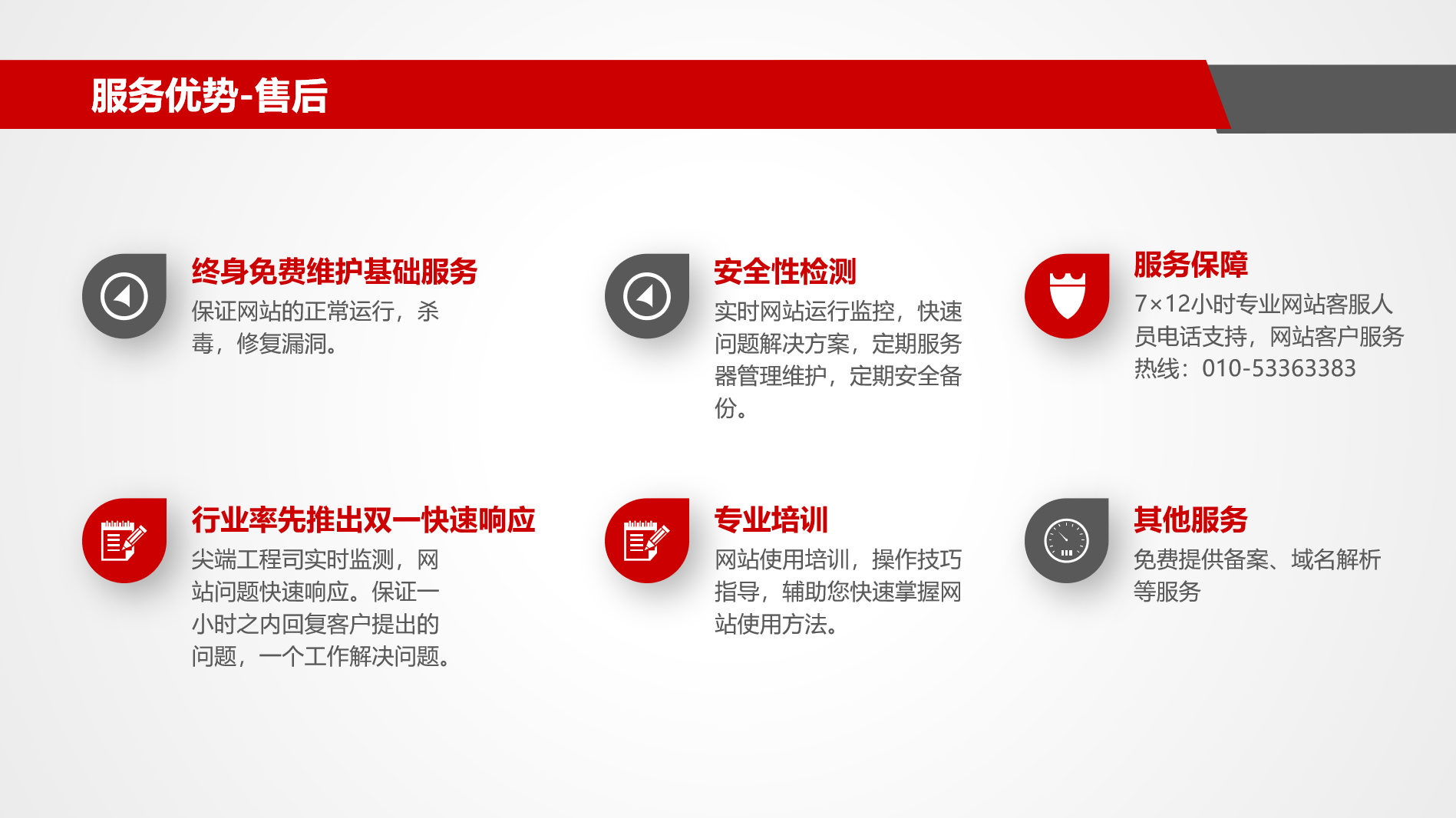 服务优势-售后

终身免费维护基础服务
保证网站的正常运行，杀毒，修复漏洞。

安全性检测
实时网站运行监控，快速问题解决方案，定期服务器管理维护，定期安全备份。

服务保障
7×12小时专业网站客服人员电话支持，网站客户服务热线：010-53363383

行业率先推出双一快速响应
尖端工程司实时监测，网站问题快速响应。保证一小时之内回复客户提出的问题，一个工作解决问题。

专业培训
网站使用培训，操作技巧指导，辅助您快速掌握网站使用方法。

其他服务
免费提供备案、域名解析等服务